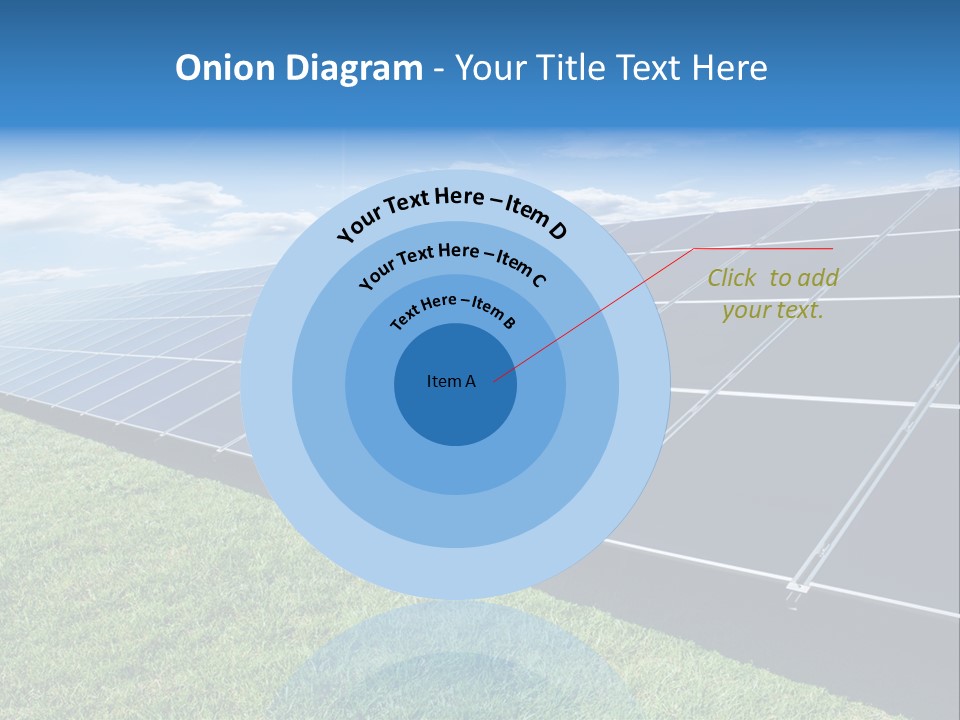 Onion Diagram - Your Title Text Here

Your Text Here – Item D

Your Text Here – Item C

Text Here – Item B

Item A

Click to add your text.